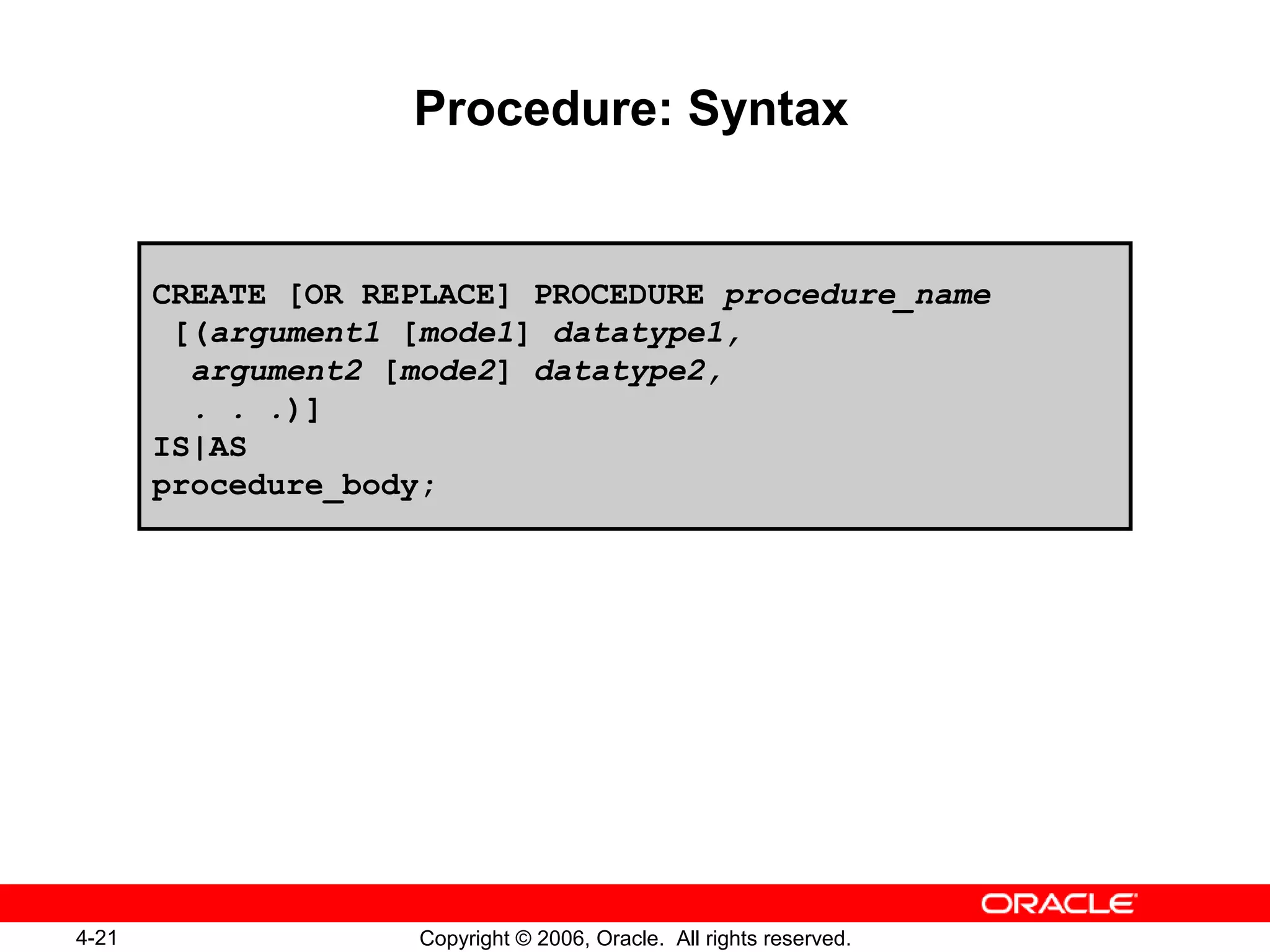 Procedure: Syntax

CREATE [OR REPLACE] PROCEDURE procedure_name
 [(argument1 [mode1] datatype1,
  argument2 [mode2] datatype2,
  . . .)]
IS|AS
procedure_body;

ORACLE

4-21

Copyright © 2006, Oracle. All rights reserved.